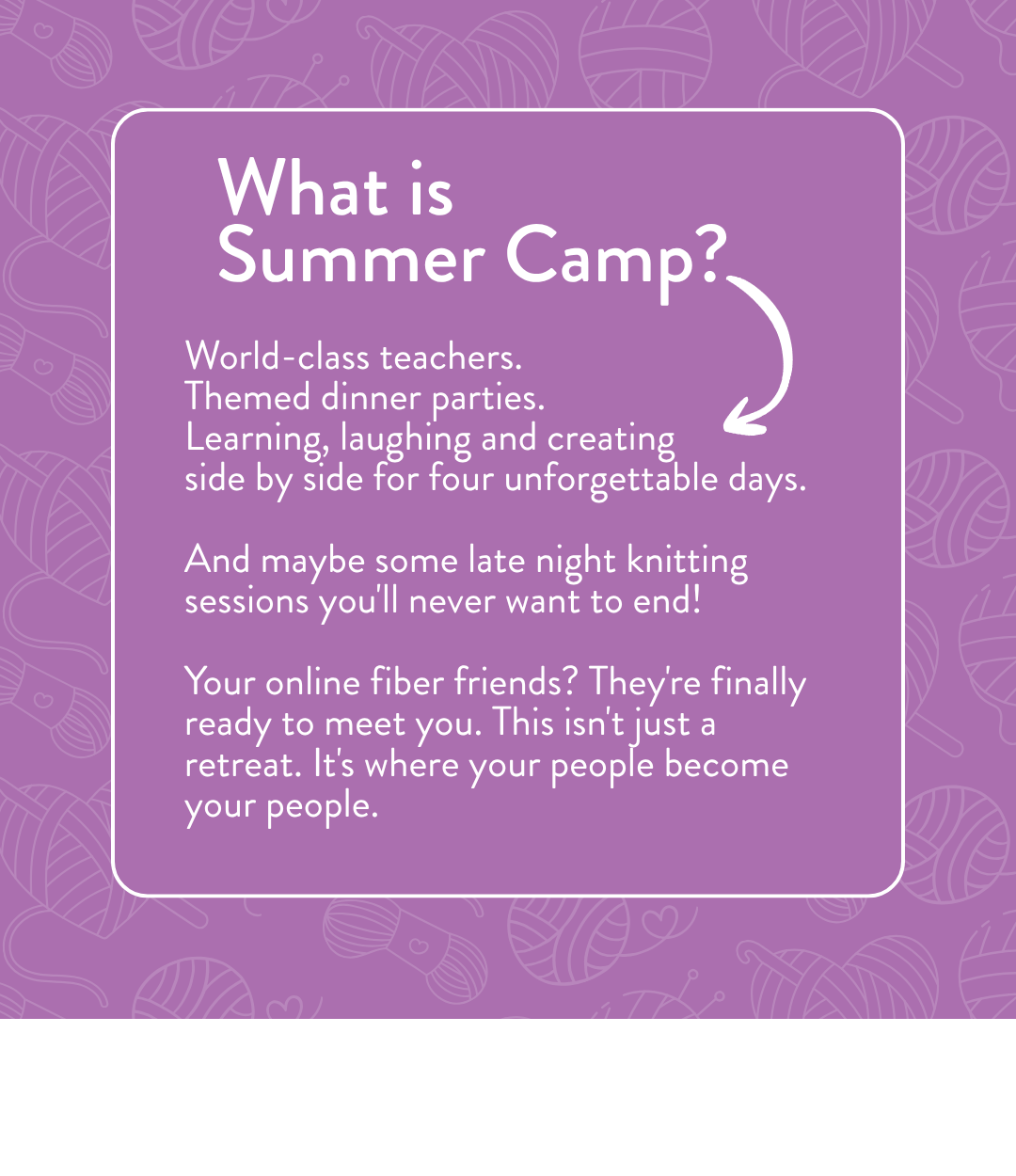 What is Summer Camp?

World-class teachers.
Themed dinner parties.
Learning, laughing and creating side by side for four unforgettable days.

And maybe some late night knitting sessions you'll never want to end!

Your online fiber friends? They're finally ready to meet you. This isn't just a retreat. It's where your people become your people.